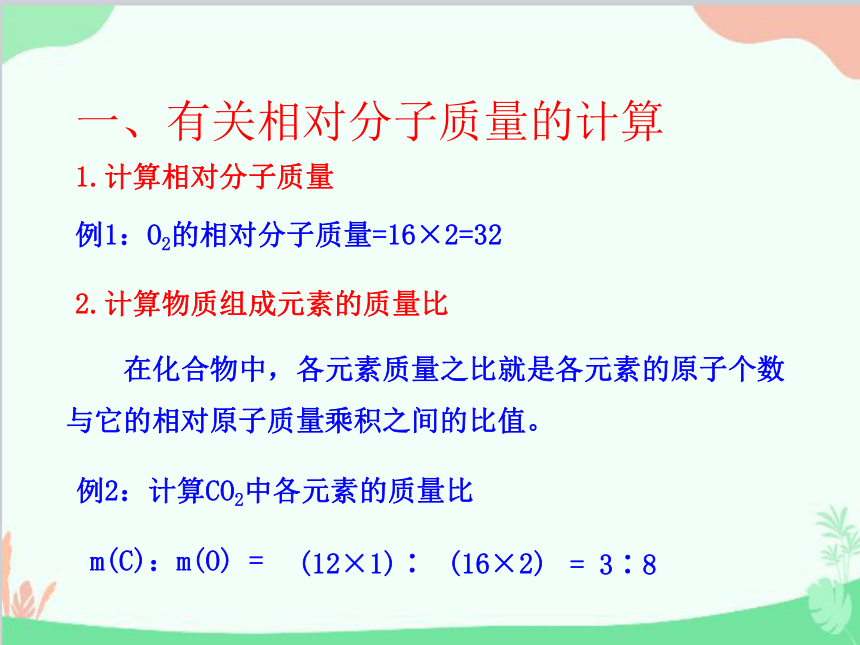 一、有关相对分子质量的计算

1.计算相对分子质量

例1：$O_2$的相对分子质量=16×2=32

2.计算物质组成元素的质量比

在化合物中，各元素质量之比就是各元素的原子个数与它的相对原子质量乘积之间的比值。

例2：计算$CO_2$中各元素的质量比

m(C)：m(O) = (12×1)：(16×2) = 3：8